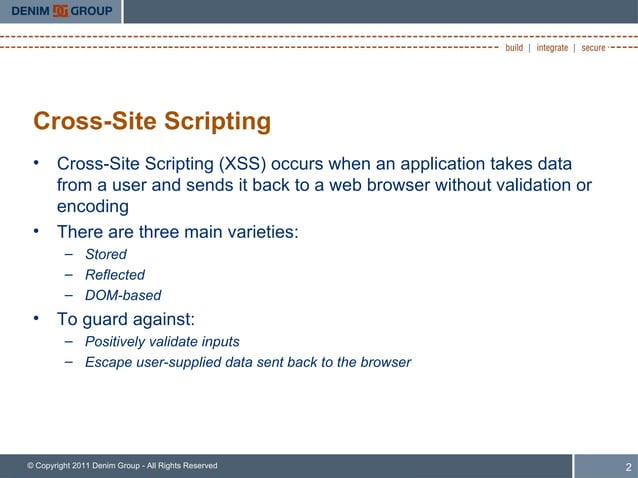 DENIM GROUP

build | integrate | secure

Cross-Site Scripting

• Cross-Site Scripting (XSS) occurs when an application takes data from a user and sends it back to a web browser without validation or encoding

• There are three main varieties:
– Stored
– Reflected
– DOM-based

• To guard against:
– Positively validate inputs
– Escape user-supplied data sent back to the browser

© Copyright 2011 Denim Group - All Rights Reserved

2